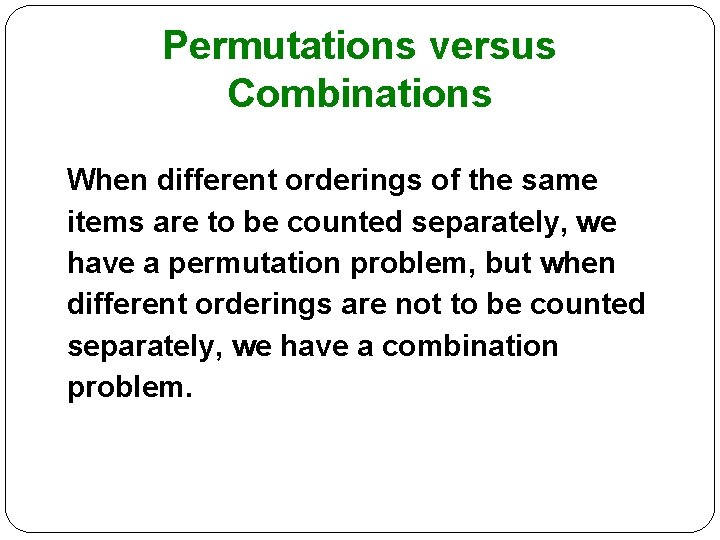 Permutations versus Combinations

When different orderings of the same items are to be counted separately, we have a permutation problem, but when different orderings are not to be counted separately, we have a combination problem.